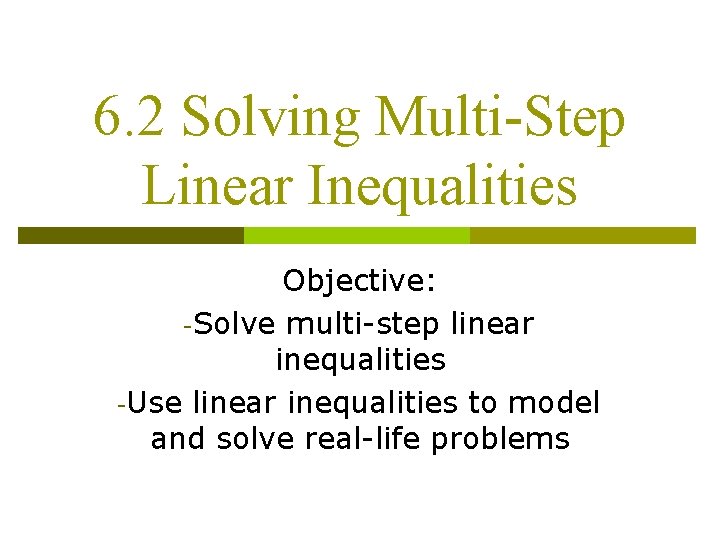 6.2 Solving Multi-Step Linear Inequalities

Objective:
-Solve multi-step linear inequalities
-Use linear inequalities to model and solve real-life problems